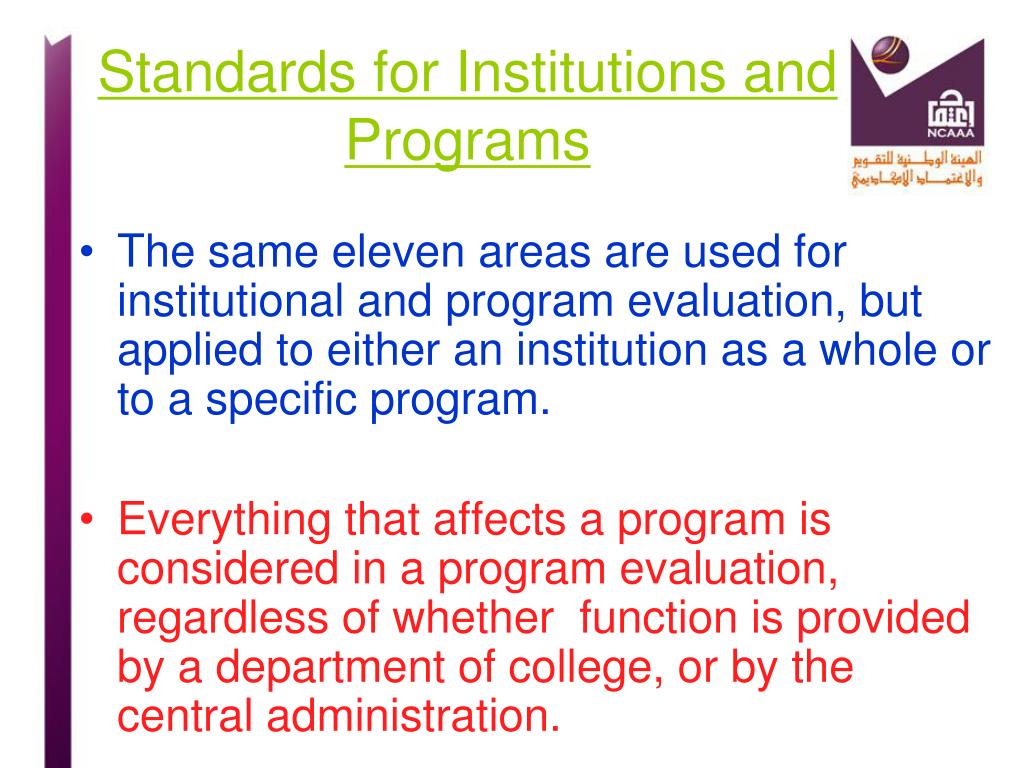 Standards for Institutions and Programs

NCAAA
الهيئة الوطنية للتقويم والاعتماد الأكاديمي

• The same eleven areas are used for institutional and program evaluation, but applied to either an institution as a whole or to a specific program.

• Everything that affects a program is considered in a program evaluation, regardless of whether function is provided by a department of college, or by the central administration.